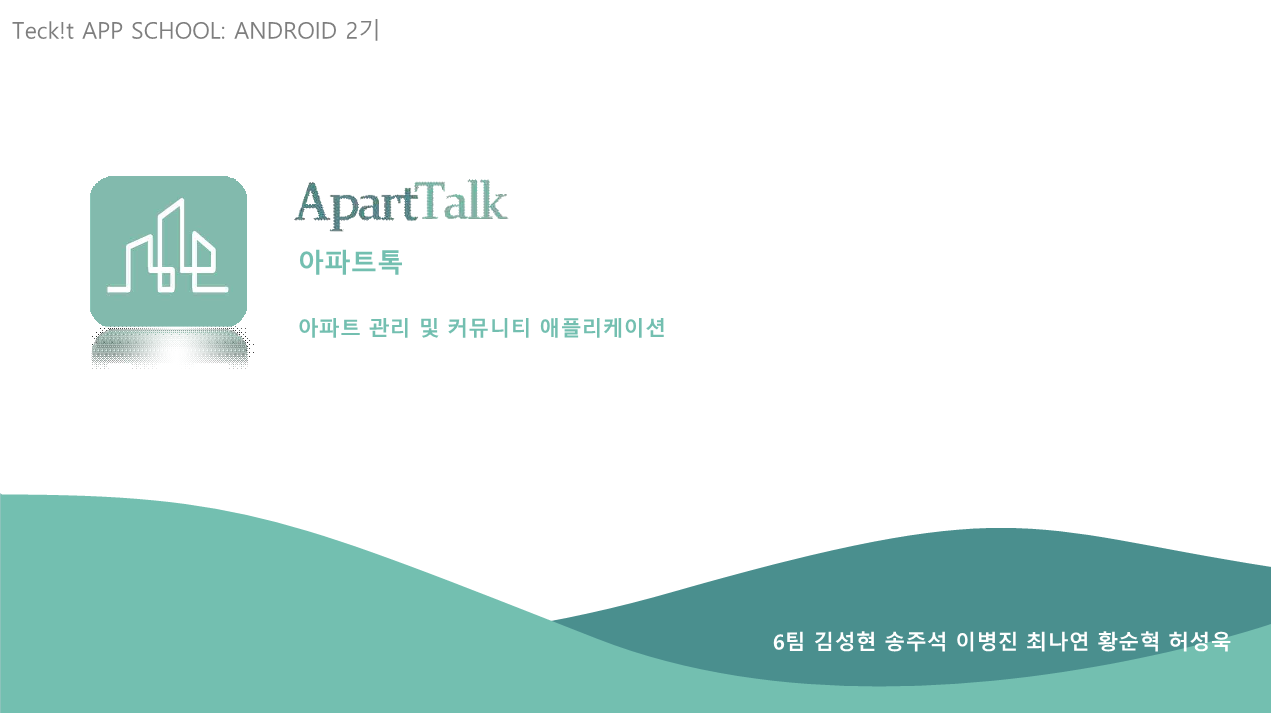 Teck!t APP SCHOOL: ANDROID 2기

ApartTalk

아파트톡

아파트 관리 및 커뮤니티 애플리케이션

6팀 김성현 송주석 이병진 최나연 황순혁 허성욱